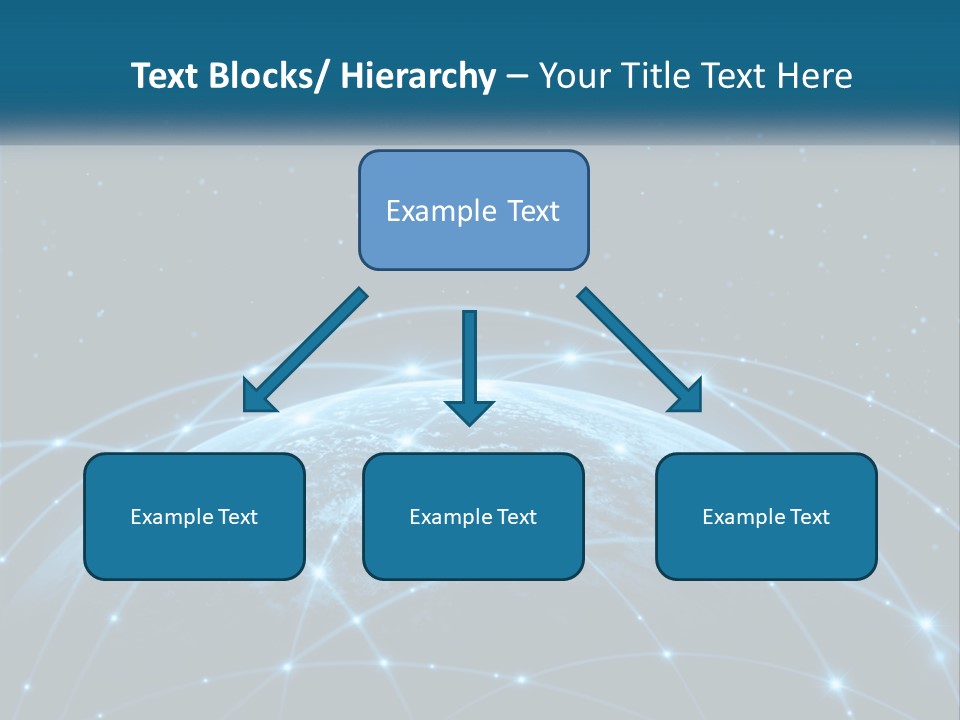 Text Blocks/ Hierarchy – Your Title Text Here

Example Text

Example Text

Example Text

Example Text